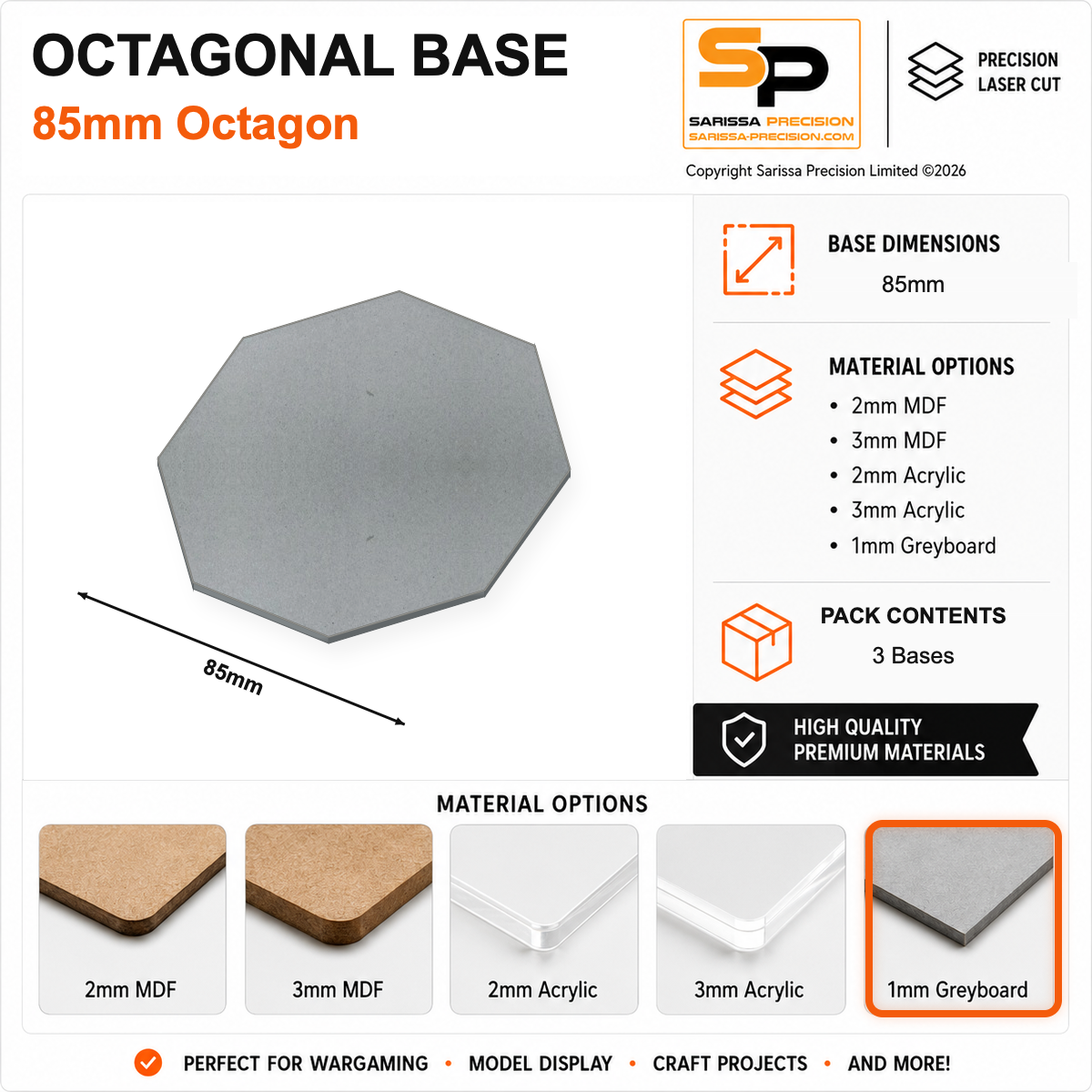 OCTAGONAL BASE
85mm Octagon

SP
SARISSA PRECISION
SARISSA-PRECISION.COM

PRECISION
LASER CUT

Copyright Sarissa Precision Limited ©2026

85mm

BASE DIMENSIONS
85mm

MATERIAL OPTIONS
• 2mm MDF
• 3mm MDF
• 2mm Acrylic
• 3mm Acrylic
• 1mm Greyboard

PACK CONTENTS
3 Bases

HIGH QUALITY
PREMIUM MATERIALS

MATERIAL OPTIONS

2mm MDF

3mm MDF

2mm Acrylic

3mm Acrylic

1mm Greyboard

PERFECT FOR WARGAMING • MODEL DISPLAY • CRAFT PROJECTS • AND MORE!